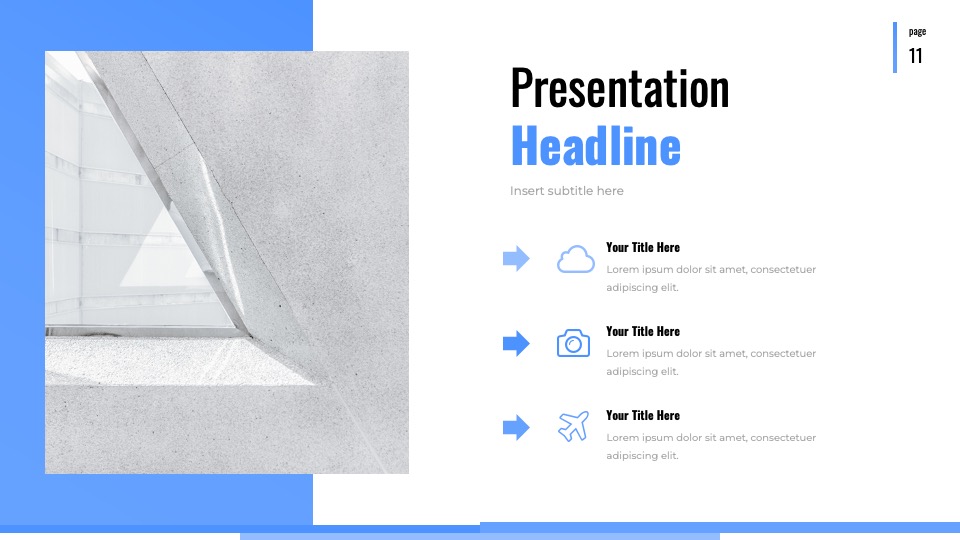 page
11

Presentation
Headline

Insert subtitle here

Your Title Here
Lorem ipsum dolor sit amet, consectetuer adipiscing elit.

Your Title Here
Lorem ipsum dolor sit amet, consectetuer adipiscing elit.

Your Title Here
Lorem ipsum dolor sit amet, consectetuer adipiscing elit.